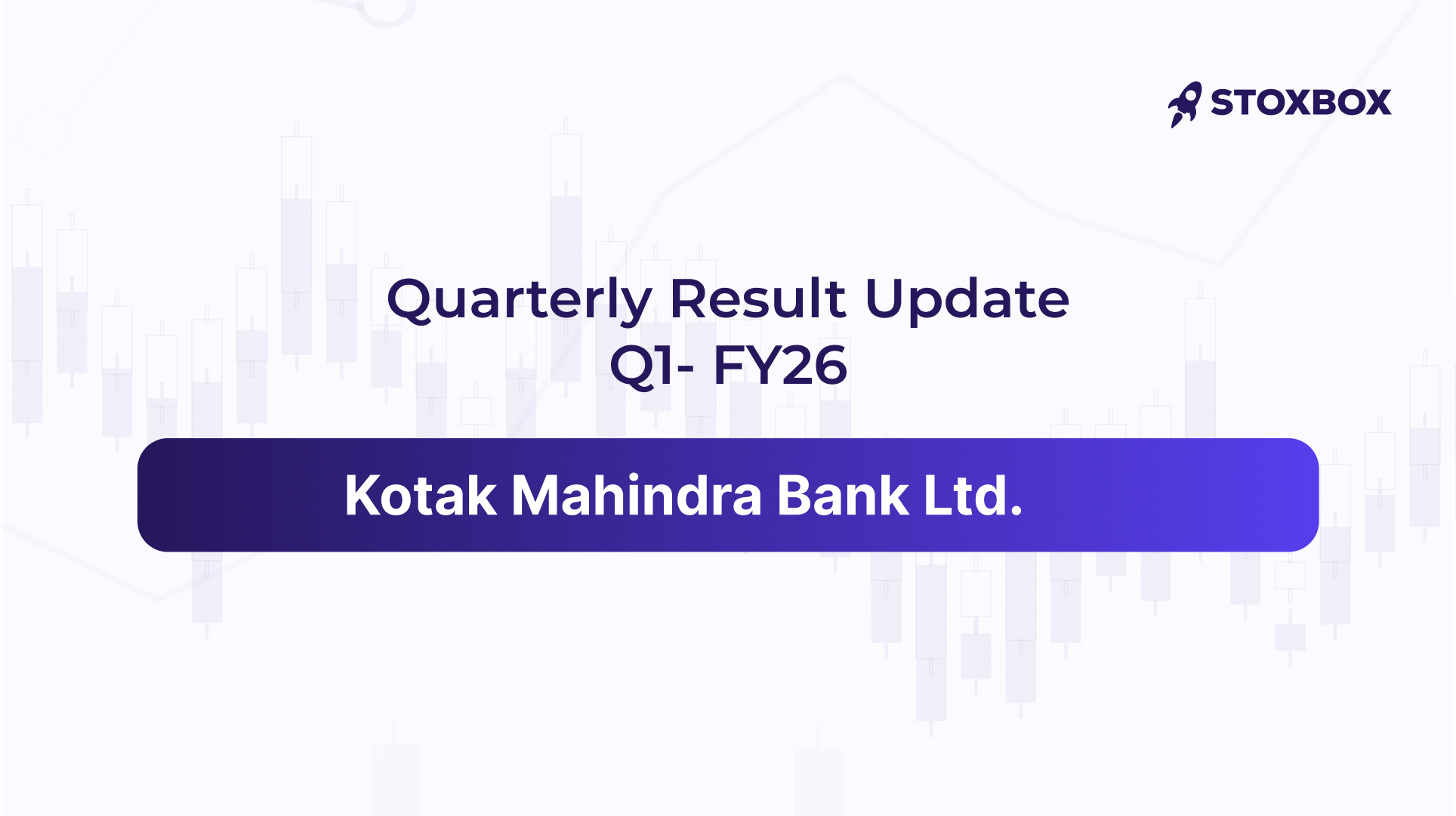 STOXBOX

Quarterly Result Update
Q1- FY26

Kotak Mahindra Bank Ltd.